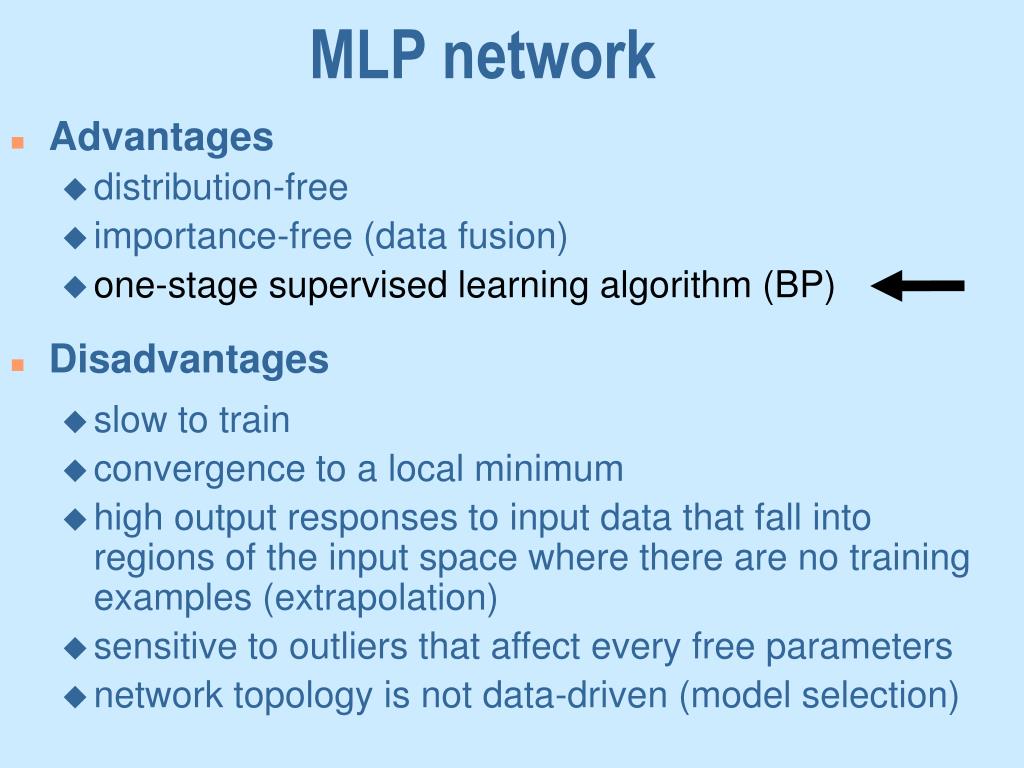 MLP network

Advantages

distribution-free

importance-free (data fusion)

one-stage supervised learning algorithm (BP)

Disadvantages

slow to train

convergence to a local minimum

high output responses to input data that fall into regions of the input space where there are no training examples (extrapolation)

sensitive to outliers that affect every free parameters

network topology is not data-driven (model selection)